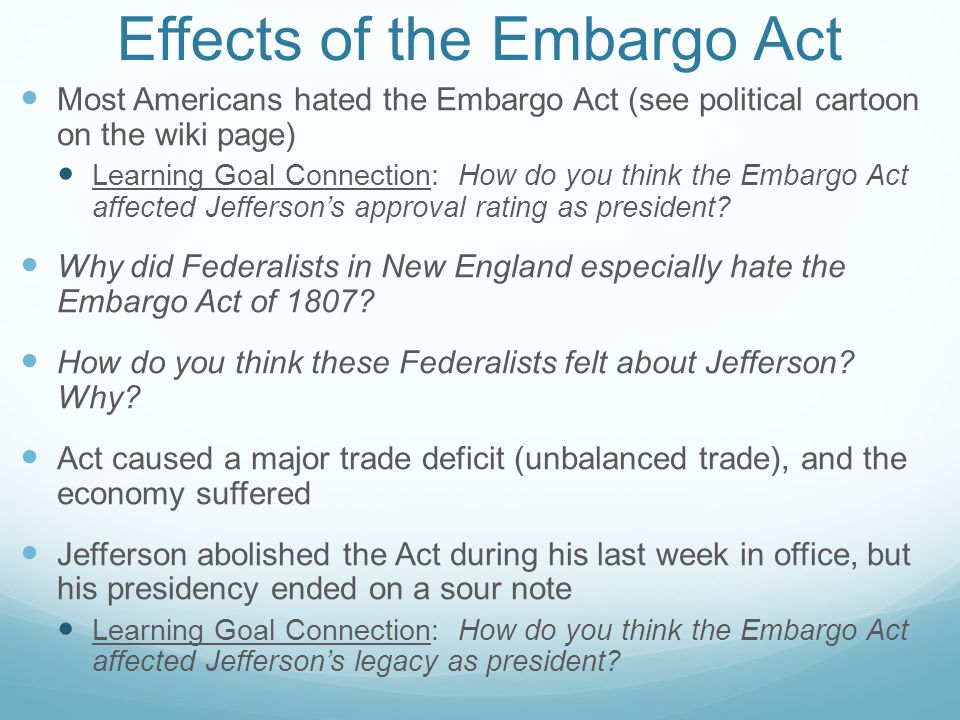 Effects of the Embargo Act

Most Americans hated the Embargo Act (see political cartoon on the wiki page)

Learning Goal Connection: How do you think the Embargo Act affected Jefferson's approval rating as president?

Why did Federalists in New England especially hate the Embargo Act of 1807?

How do you think these Federalists felt about Jefferson? Why?

Act caused a major trade deficit (unbalanced trade), and the economy suffered

Jefferson abolished the Act during his last week in office, but his presidency ended on a sour note

Learning Goal Connection: How do you think the Embargo Act affected Jefferson's legacy as president?